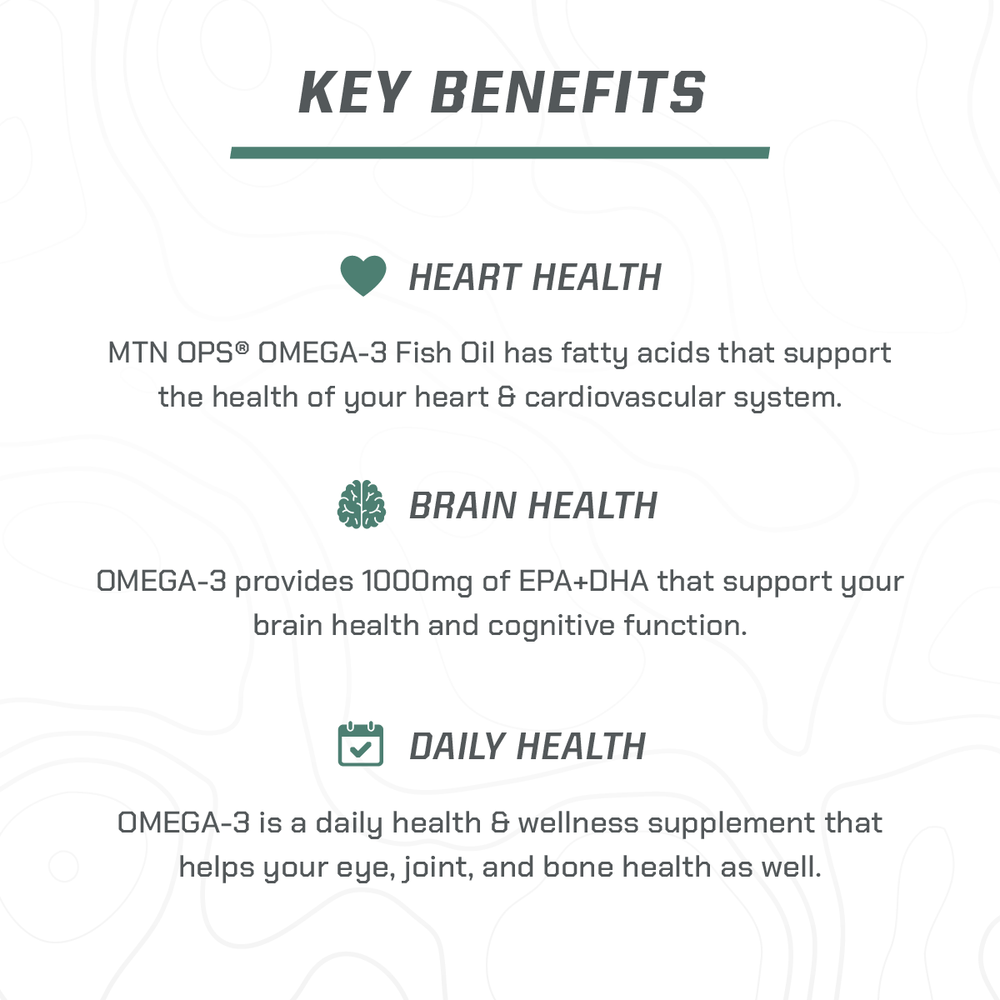 KEY BENEFITS

HEART HEALTH

MTN OPS® OMEGA-3 Fish Oil has fatty acids that support the health of your heart & cardiovascular system.

BRAIN HEALTH

OMEGA-3 provides 1000mg of EPA+DHA that support your brain health and cognitive function.

DAILY HEALTH

OMEGA-3 is a daily health & wellness supplement that helps your eye, joint, and bone health as well.